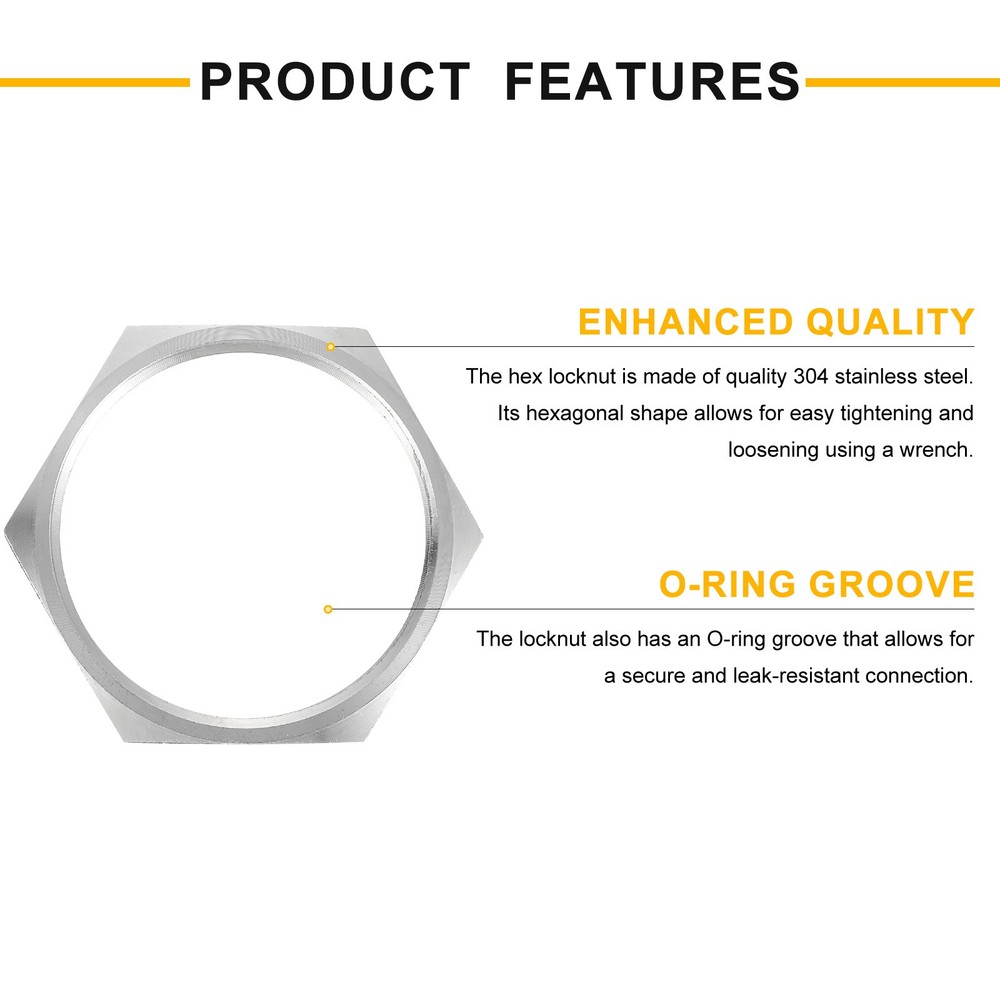 PRODUCT FEATURES

ENHANCED QUALITY

The hex locknut is made of quality 304 stainless steel. Its hexagonal shape allows for easy tightening and loosening using a wrench.

O-RING GROOVE

The locknut also has an O-ring groove that allows for a secure and leak-resistant connection.